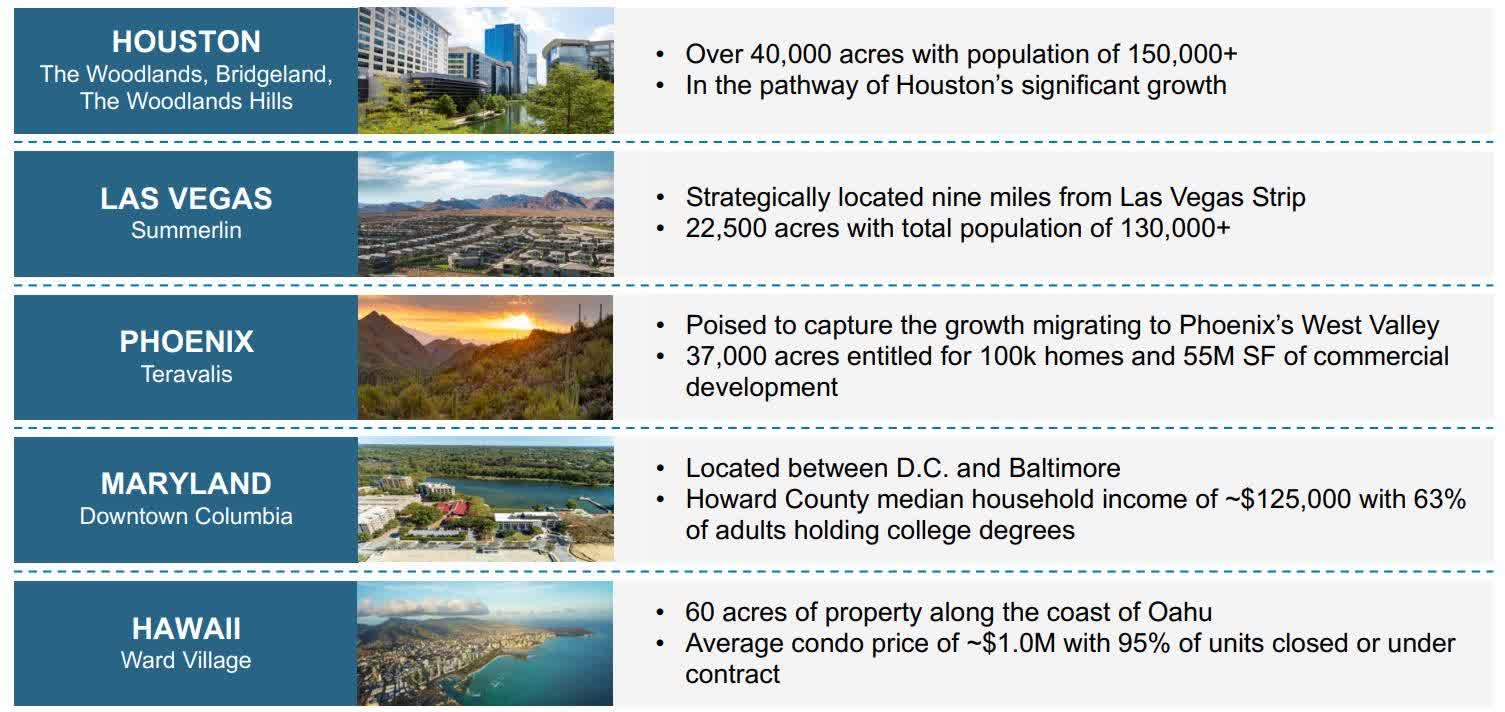 HOUSTON
The Woodlands, Bridgeland, The Woodlands Hills

• Over 40,000 acres with population of 150,000+
• In the pathway of Houston's significant growth

LAS VEGAS
Summerlin

• Strategically located nine miles from Las Vegas Strip
• 22,500 acres with total population of 130,000+

PHOENIX
Teravalis

• Poised to capture the growth migrating to Phoenix's West Valley
• 37,000 acres entitled for 100k homes and 55M SF of commercial development

MARYLAND
Downtown Columbia

• Located between D.C. and Baltimore
• Howard County median household income of ~\$125,000 with 63% of adults holding college degrees

HAWAII
Ward Village

• 60 acres of property along the coast of Oahu
• Average condo price of ~\$1.0M with 95% of units closed or under contract